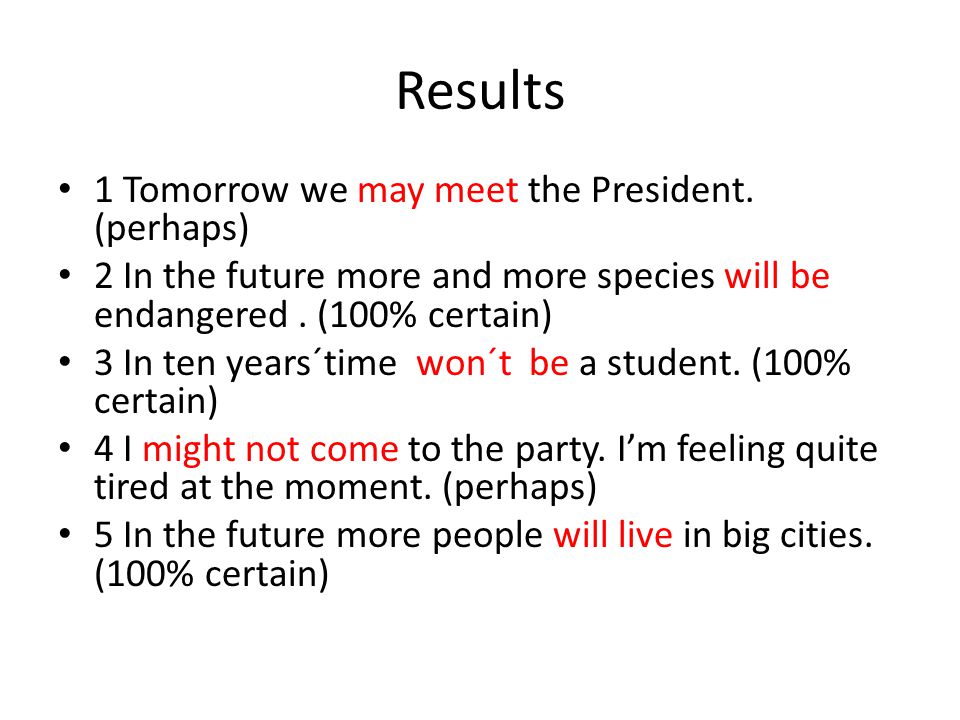 Results

• 1 Tomorrow we may meet the President. (perhaps)
• 2 In the future more and more species will be endangered . (100% certain)
• 3 In ten years´time won´t be a student. (100% certain)
• 4 I might not come to the party. I'm feeling quite tired at the moment. (perhaps)
• 5 In the future more people will live in big cities. (100% certain)